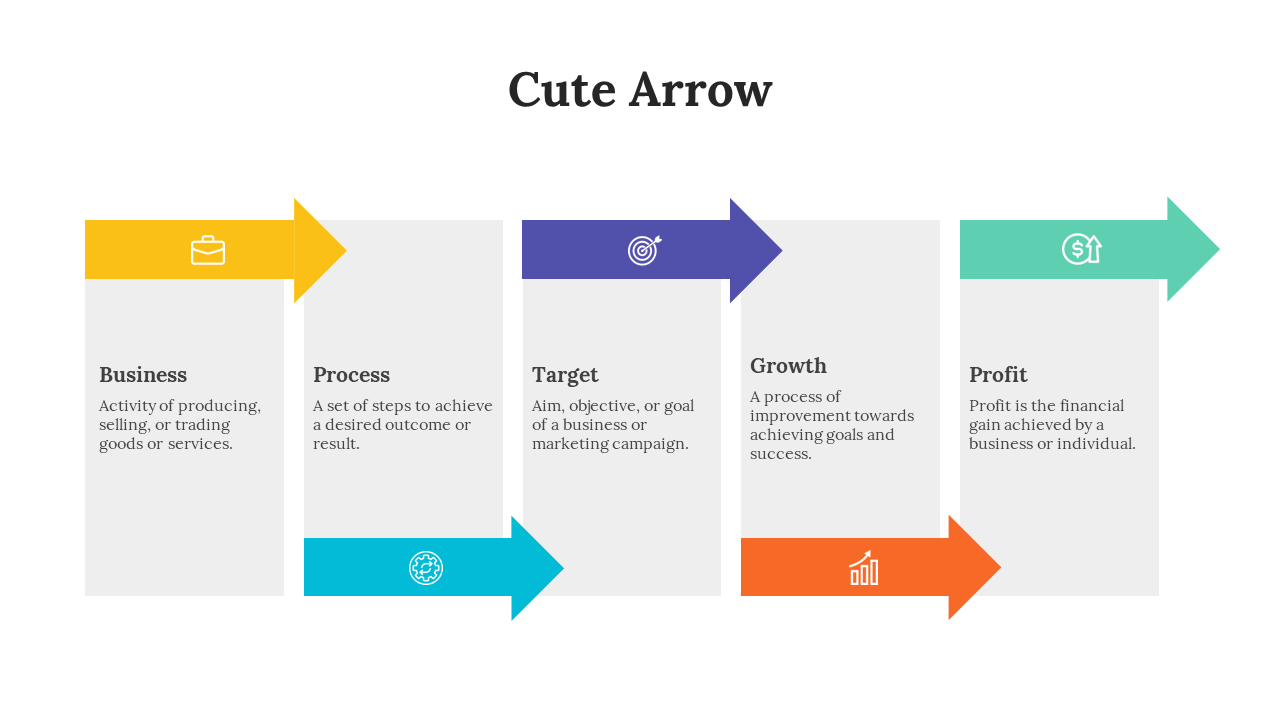 Cute Arrow

Business

Activity of producing, selling, or trading goods or services.

Process

A set of steps to achieve a desired outcome or result.

Target

Aim, objective, or goal of a business or marketing campaign.

Growth

A process of improvement towards achieving goals and success.

Profit

Profit is the financial gain achieved by a business or individual.